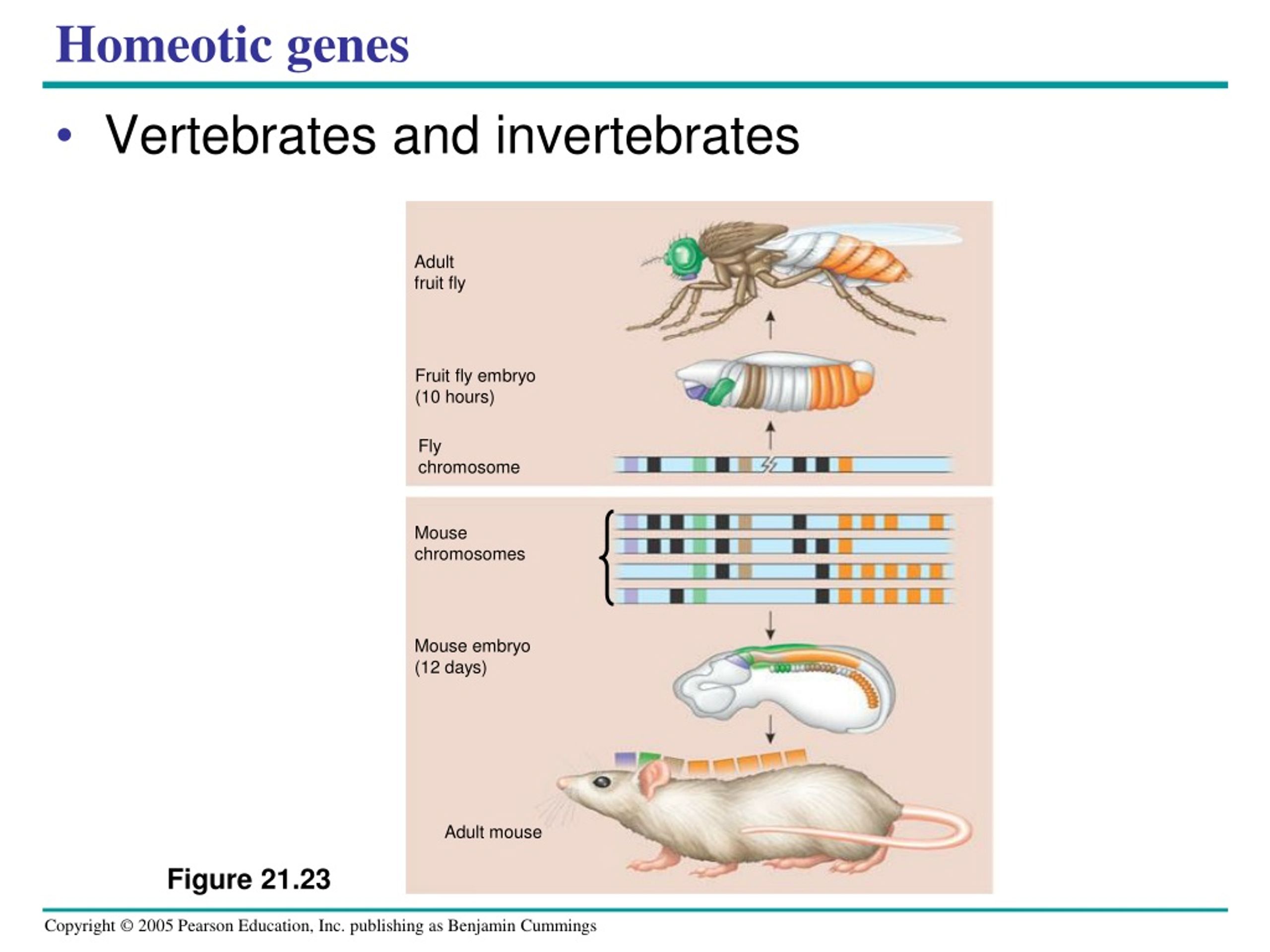 Homeotic genes

• Vertebrates and invertebrates

Adult fruit fly

Fruit fly embryo (10 hours)

Fly chromosome

Mouse chromosomes

Mouse embryo (12 days)

Adult mouse

Figure 21.23

Copyright © 2005 Pearson Education, Inc. publishing as Benjamin Cummings